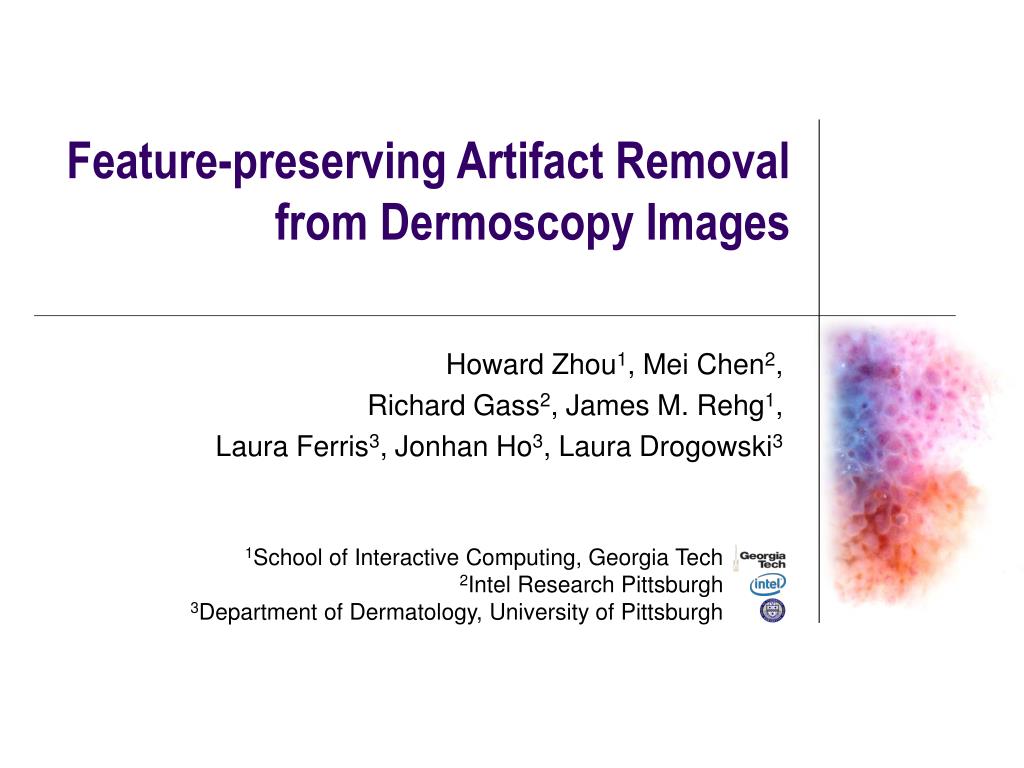 Feature-preserving Artifact Removal from Dermoscopy Images

Howard Zhou$^1$, Mei Chen$^2$, Richard Gass$^2$, James M. Rehg$^1$, Laura Ferris$^3$, Jonhan Ho$^3$, Laura Drogowski$^3$

$^1$School of Interactive Computing, Georgia Tech
$^2$Intel Research Pittsburgh
$^3$Department of Dermatology, University of Pittsburgh

Georgia Tech
intel